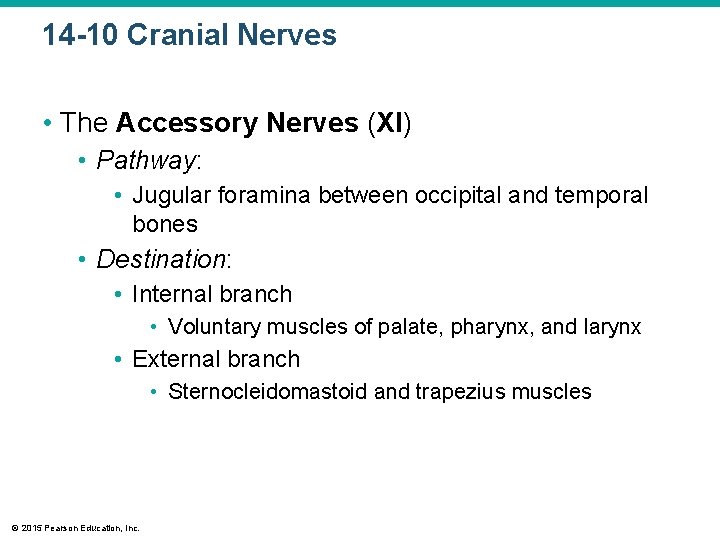 14-10 Cranial Nerves

• The Accessory Nerves (XI)

• Pathway:

• Jugular foramina between occipital and temporal bones

• Destination:

• Internal branch

• Voluntary muscles of palate, pharynx, and larynx

• External branch

• Sternocleidomastoid and trapezius muscles

© 2015 Pearson Education, Inc.